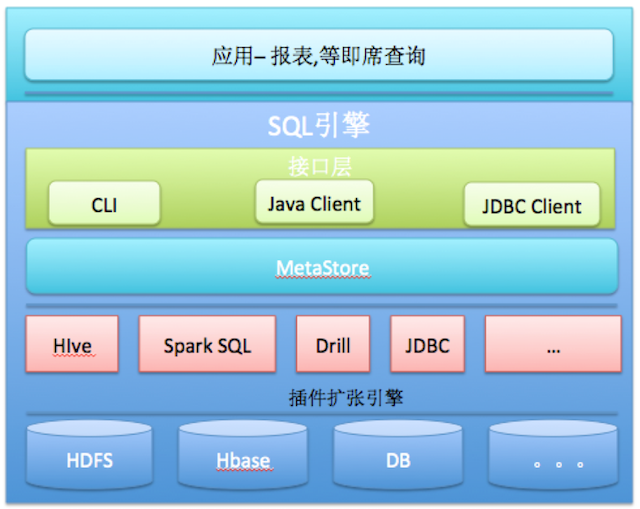 应用– 报表,等即席查询

SQL引擎

接口层

CLI

Java Client

JDBC Client

MetaStore

HIve

Spark SQL

Drill

JDBC

...

插件扩张引擎

HDFS

Hbase

DB

。。。